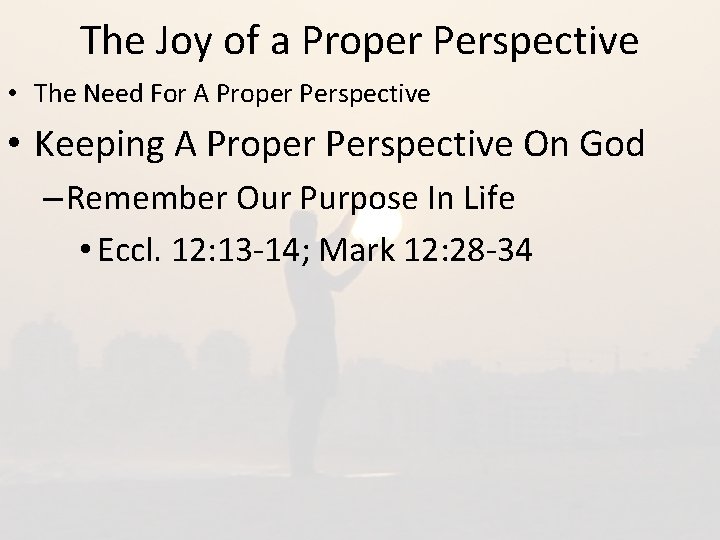 The Joy of a Proper Perspective

• The Need For A Proper Perspective

• Keeping A Proper Perspective On God

– Remember Our Purpose In Life

• Eccl. 12:13-14; Mark 12:28-34